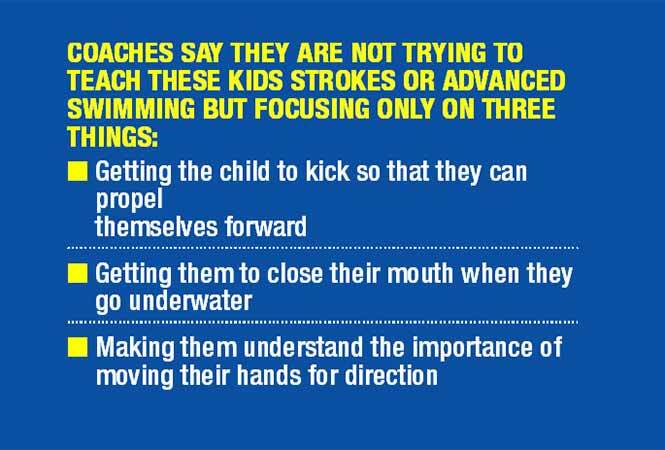 COACHES SAY THEY ARE NOT TRYING TO TEACH THESE KIDS STROKES OR ADVANCED SWIMMING BUT FOCUSING ONLY ON THREE THINGS:

■ Getting the child to kick so that they can propel themselves forward

■ Getting them to close their mouth when they go underwater

■ Making them understand the importance of moving their hands for direction